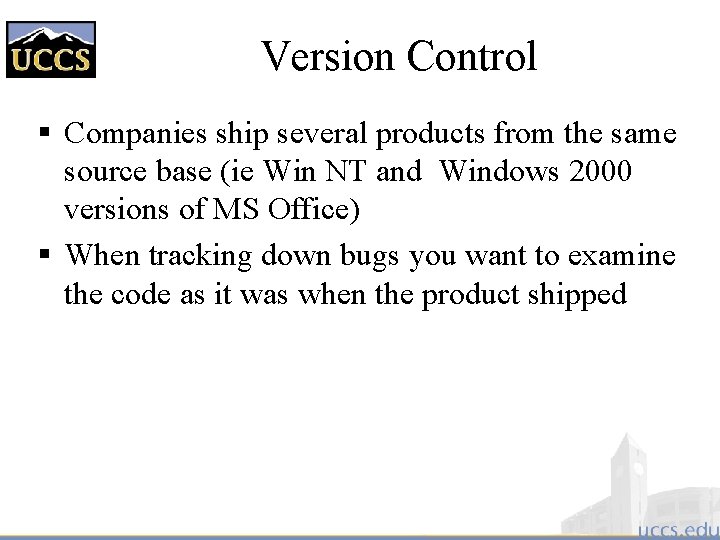 UCCS

Version Control

▪ Companies ship several products from the same source base (ie Win NT and Windows 2000 versions of MS Office)

▪ When tracking down bugs you want to examine the code as it was when the product shipped

uccs.edu